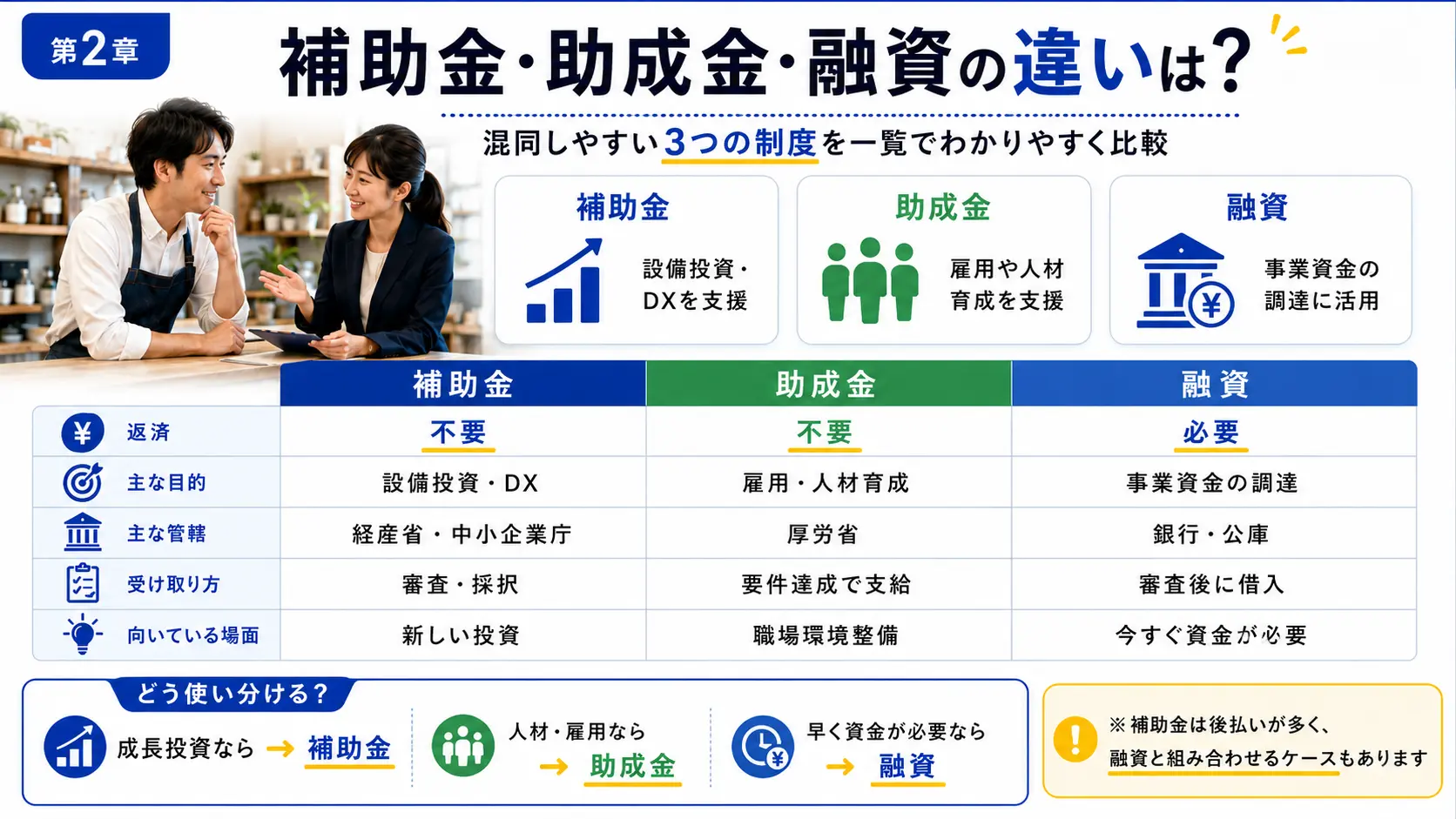 第2章

補助金・助成金・融資の違いは?

混同しやすい3つの制度を一覧でわかりやすく比較

補助金
設備投資・DXを支援

助成金
雇用や人材育成を支援

融資
事業資金の調達に活用

| | 補助金 | 助成金 | 融資 |
|---|---|---|---|
| 返済 | 不要 | 不要 | 必要 |
| 主な目的 | 設備投資・DX | 雇用・人材育成 | 事業資金の調達 |
| 主な管轄 | 経産省・中小企業庁 | 厚労省 | 銀行・公庫 |
| 受け取り方 | 審査・採択 | 要件達成で支給 | 審査後に借入 |
| 向いている場面 | 新しい投資 | 職場環境整備 | 今すぐ資金が必要 |

どう使い分ける?

成長投資なら → 補助金

人材・雇用なら → 助成金

早く資金が必要なら → 融資

※補助金は後払いが多く、融資と組み合わせるケースもあります